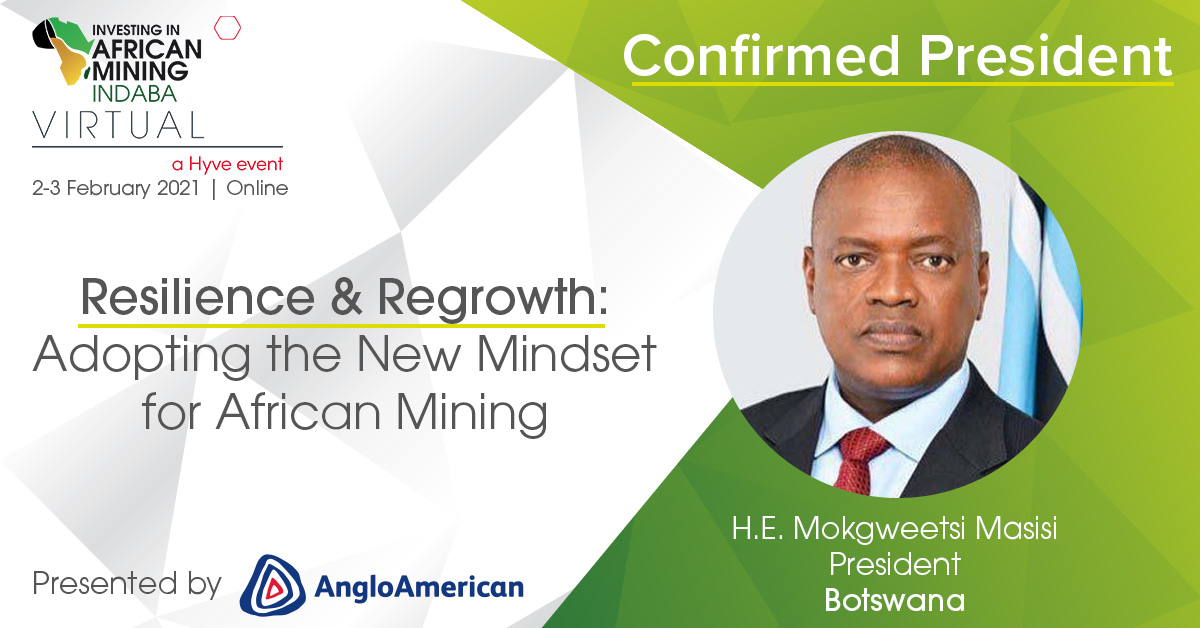 INVESTING IN AFRICAN MINING INDABA
VIRTUAL
a Hyve event
2-3 February 2021 | Online

Confirmed President

Resilience & Regrowth: Adopting the New Mindset for African Mining

H.E. Mokgweetsi Masisi
President
Botswana

Presented by AngloAmerican